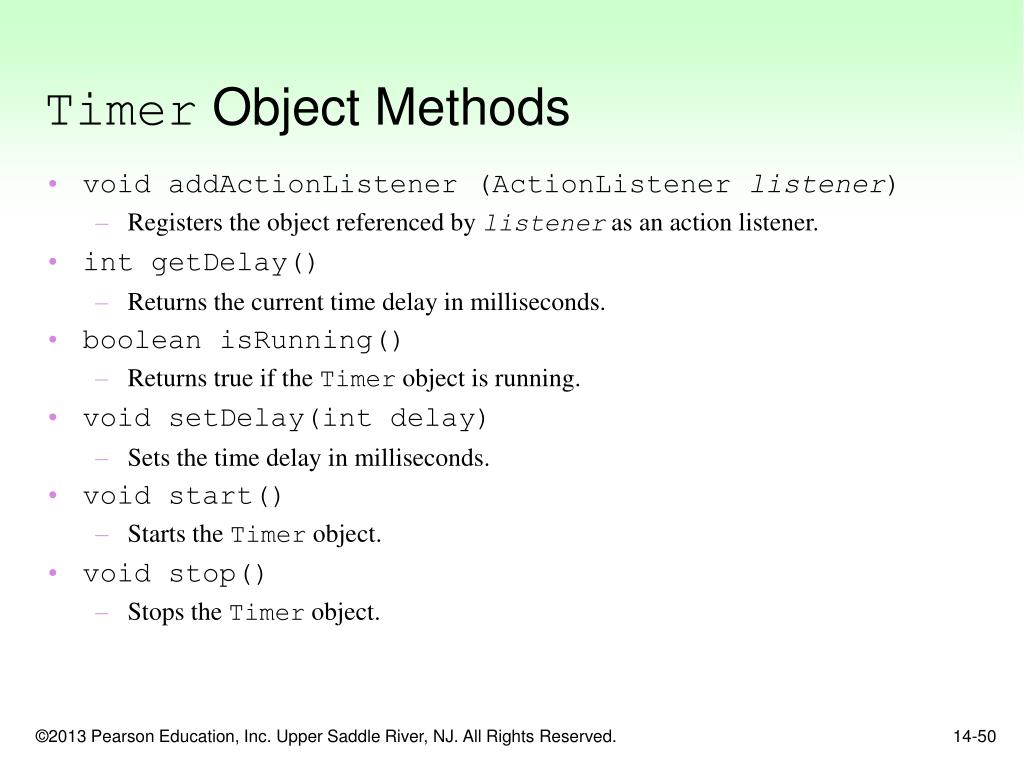 Timer Object Methods

• void addActionListener (ActionListener listener)
  – Registers the object referenced by listener as an action listener.
• int getDelay()
  – Returns the current time delay in milliseconds.
• boolean isRunning()
  – Returns true if the Timer object is running.
• void setDelay(int delay)
  – Sets the time delay in milliseconds.
• void start()
  – Starts the Timer object.
• void stop()
  – Stops the Timer object.

©2013 Pearson Education, Inc. Upper Saddle River, NJ. All Rights Reserved.

14-50